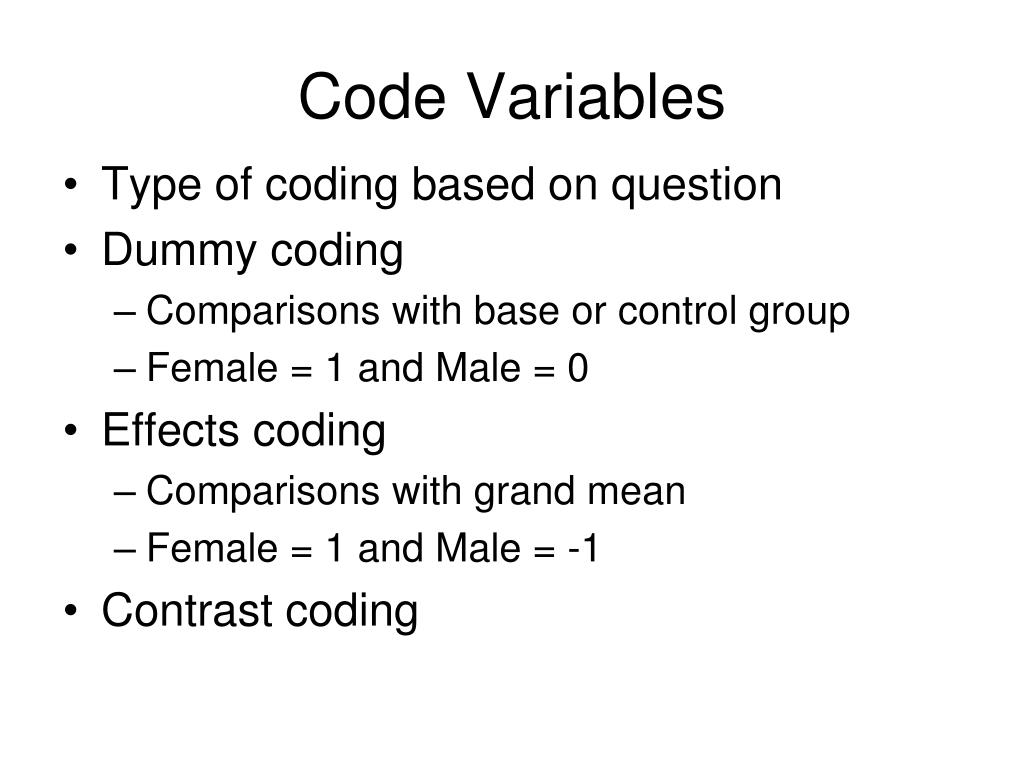 Code Variables

• Type of coding based on question
• Dummy coding
– Comparisons with base or control group
– Female = 1 and Male = 0
• Effects coding
– Comparisons with grand mean
– Female = 1 and Male = -1
• Contrast coding